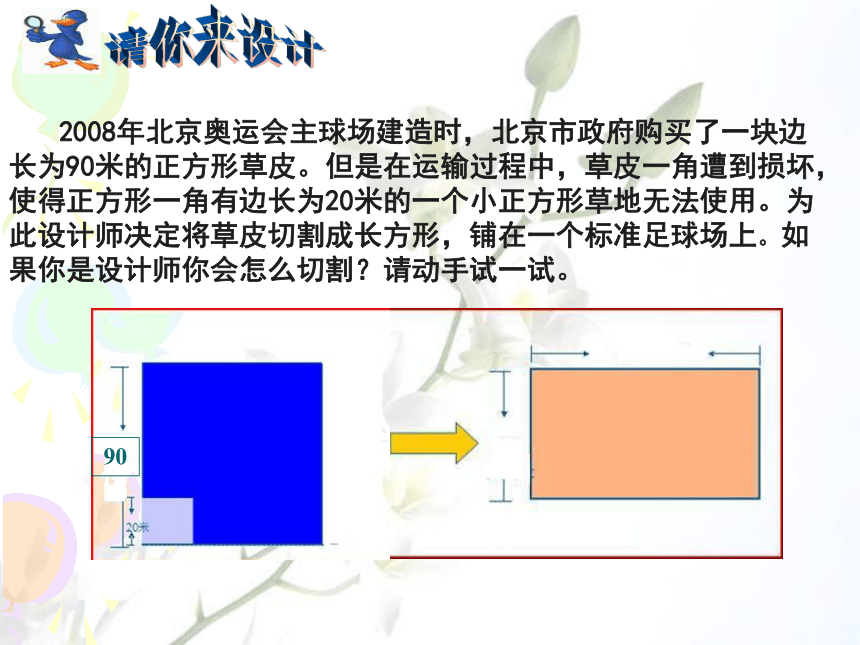 请你来设计

2008年北京奥运会主球场建造时，北京市政府购买了一块边长为90米的正方形草皮。但是在运输过程中，草皮一角遭到损坏，使得正方形一角有边长为20米的一个小正方形草地无法使用。为此设计师决定将草皮切割成长方形，铺在一个标准足球场上。如果你是设计师你会怎么切割？请动手试一试。

90

20米